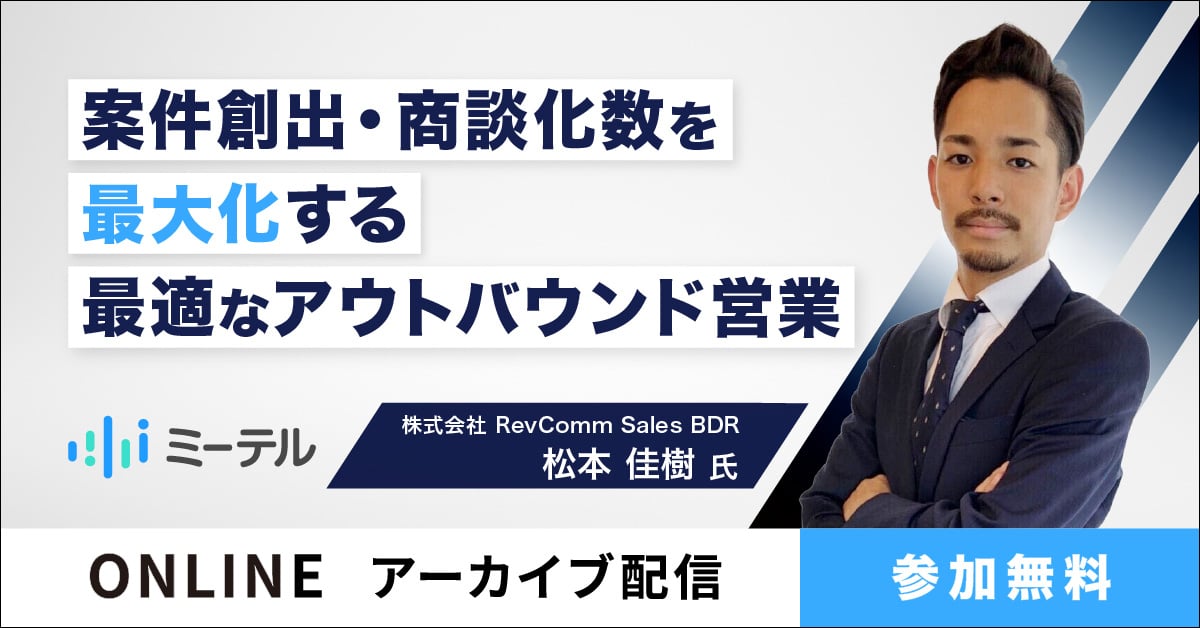 案件創出・商談化数を
最大化する
最適なアウトバウンド営業

ミーテル

株式会社 RevComm Sales BDR
松本 佳樹 氏

ONLINE アーカイブ配信

参加無料